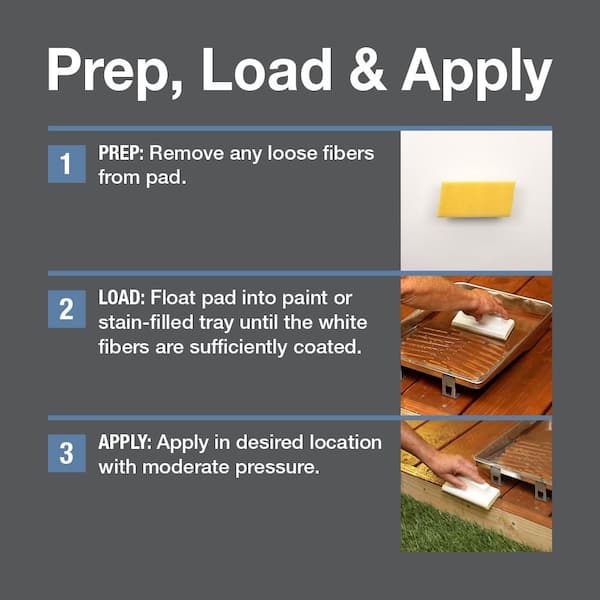 Prep, Load & Apply

1 PREP: Remove any loose fibers from pad.

2 LOAD: Float pad into paint or stain-filled tray until the white fibers are sufficiently coated.

3 APPLY: Apply in desired location with moderate pressure.